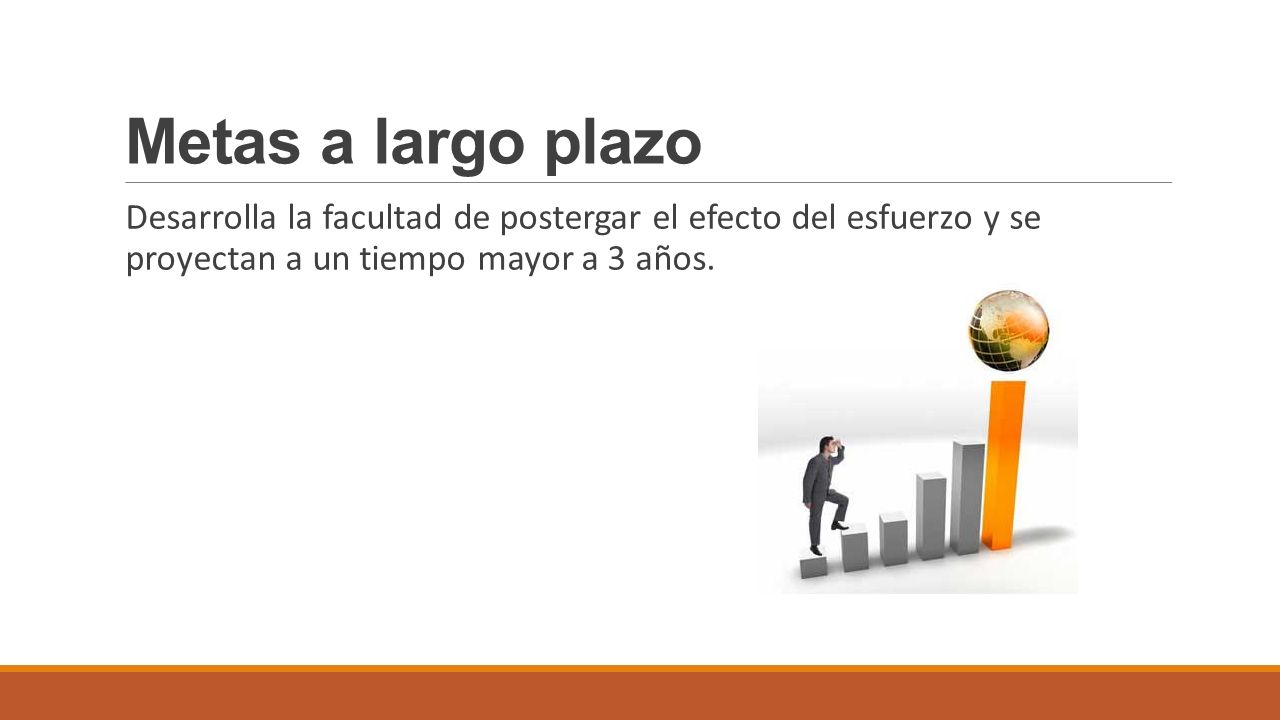 Metas a largo plazo

Desarrolla la facultad de postergar el efecto del esfuerzo y se proyectan a un tiempo mayor a 3 años.